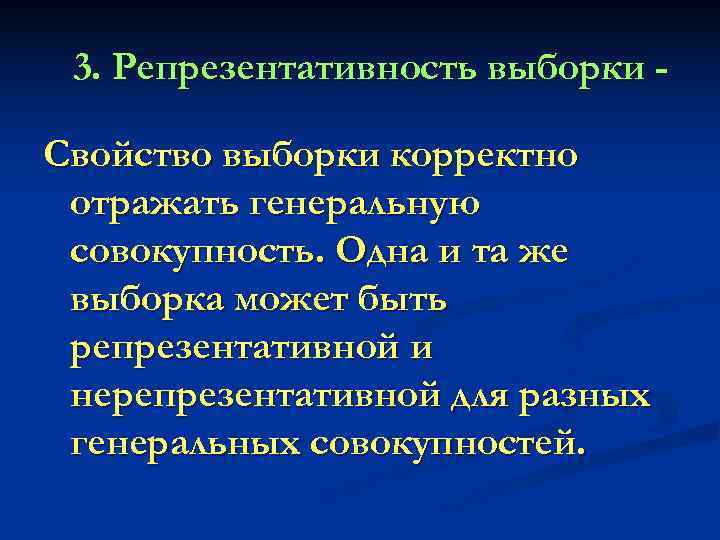 3. Репрезентативность выборки -

Свойство выборки корректно отражать генеральную совокупность. Одна и та же выборка может быть репрезентативной и нерепрезентативной для разных генеральных совокупностей.